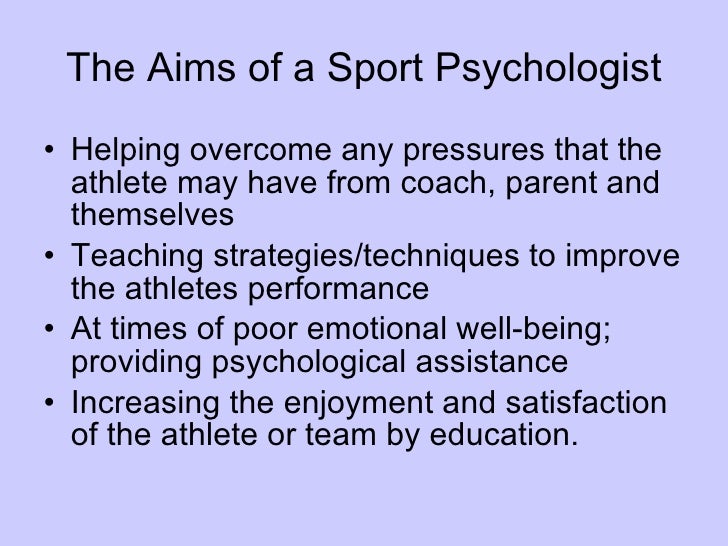 The Aims of a Sport Psychologist

• Helping overcome any pressures that the athlete may have from coach, parent and themselves
• Teaching strategies/techniques to improve the athletes performance
• At times of poor emotional well-being; providing psychological assistance
• Increasing the enjoyment and satisfaction of the athlete or team by education.